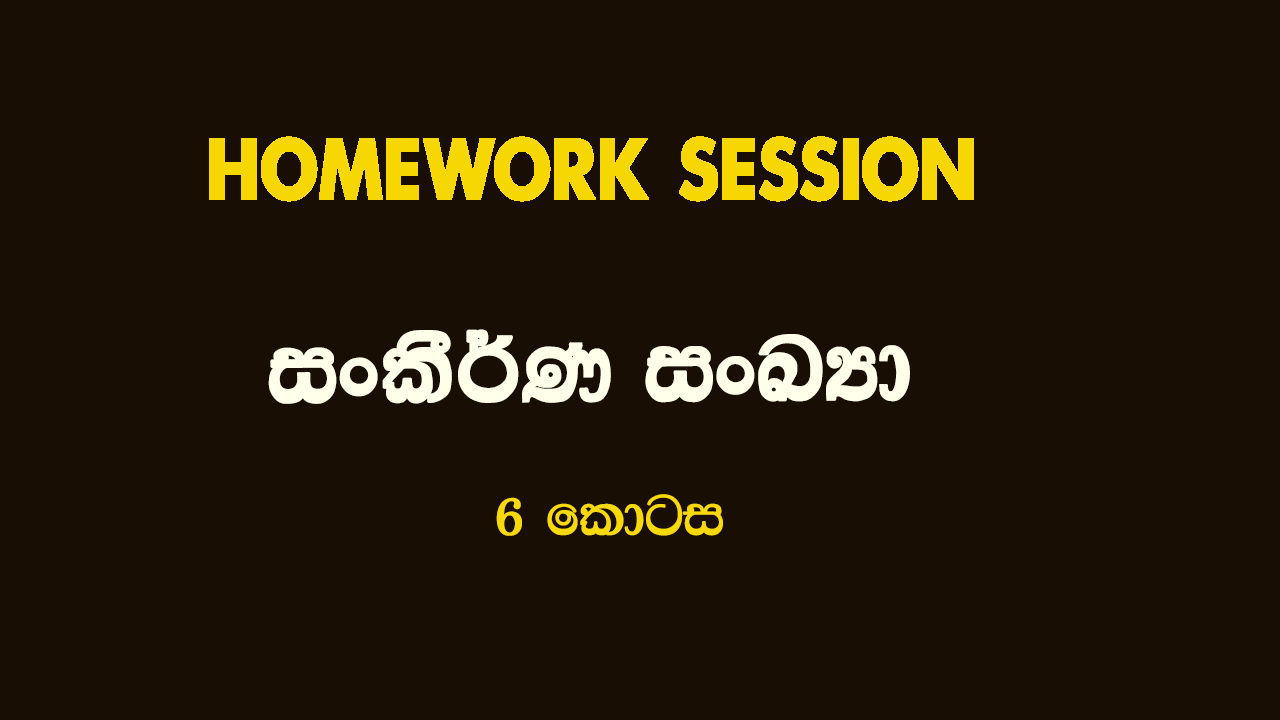 HOMEWORK SESSION

සංකීර්ණ සංඛ්‍යා

6 කොටස